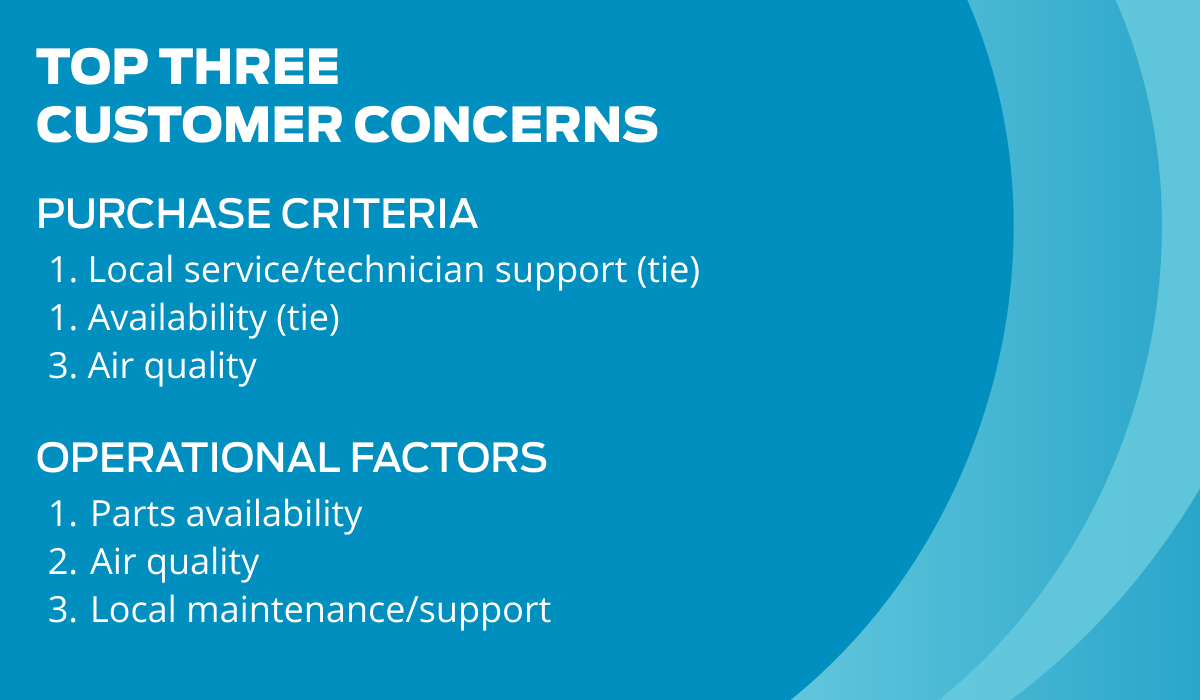 TOP THREE
CUSTOMER CONCERNS

PURCHASE CRITERIA

1. Local service/technician support (tie)
1. Availability (tie)
3. Air quality

OPERATIONAL FACTORS

1. Parts availability
2. Air quality
3. Local maintenance/support